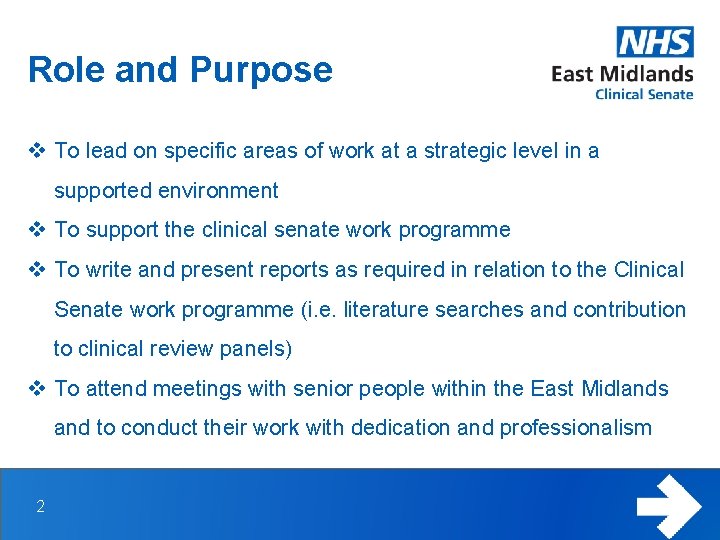 Role and Purpose

NHS
East Midlands
Clinical Senate

❖ To lead on specific areas of work at a strategic level in a supported environment
❖ To support the clinical senate work programme
❖ To write and present reports as required in relation to the Clinical Senate work programme (i.e. literature searches and contribution to clinical review panels)
❖ To attend meetings with senior people within the East Midlands and to conduct their work with dedication and professionalism

2